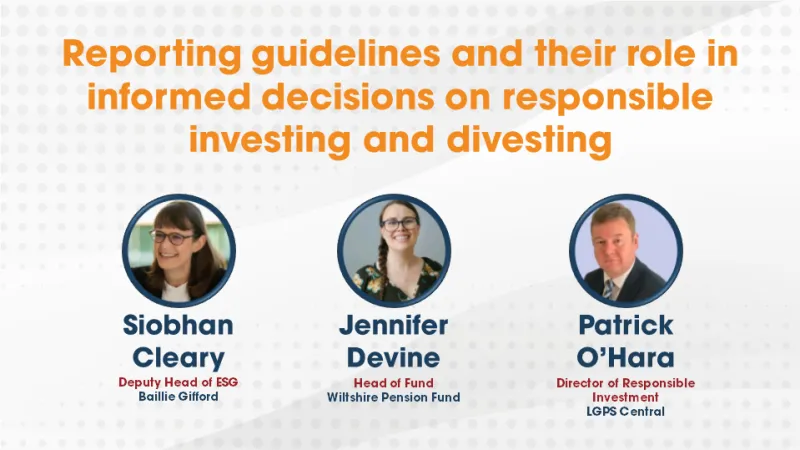 Reporting guidelines and their role in informed decisions on responsible investing and divesting

Siobhan Cleary
Deputy Head of ESG
Baillie Gifford

Jennifer Devine
Head of Fund
Wiltshire Pension Fund

Patrick O'Hara
Director of Responsible Investment
LGPS Central